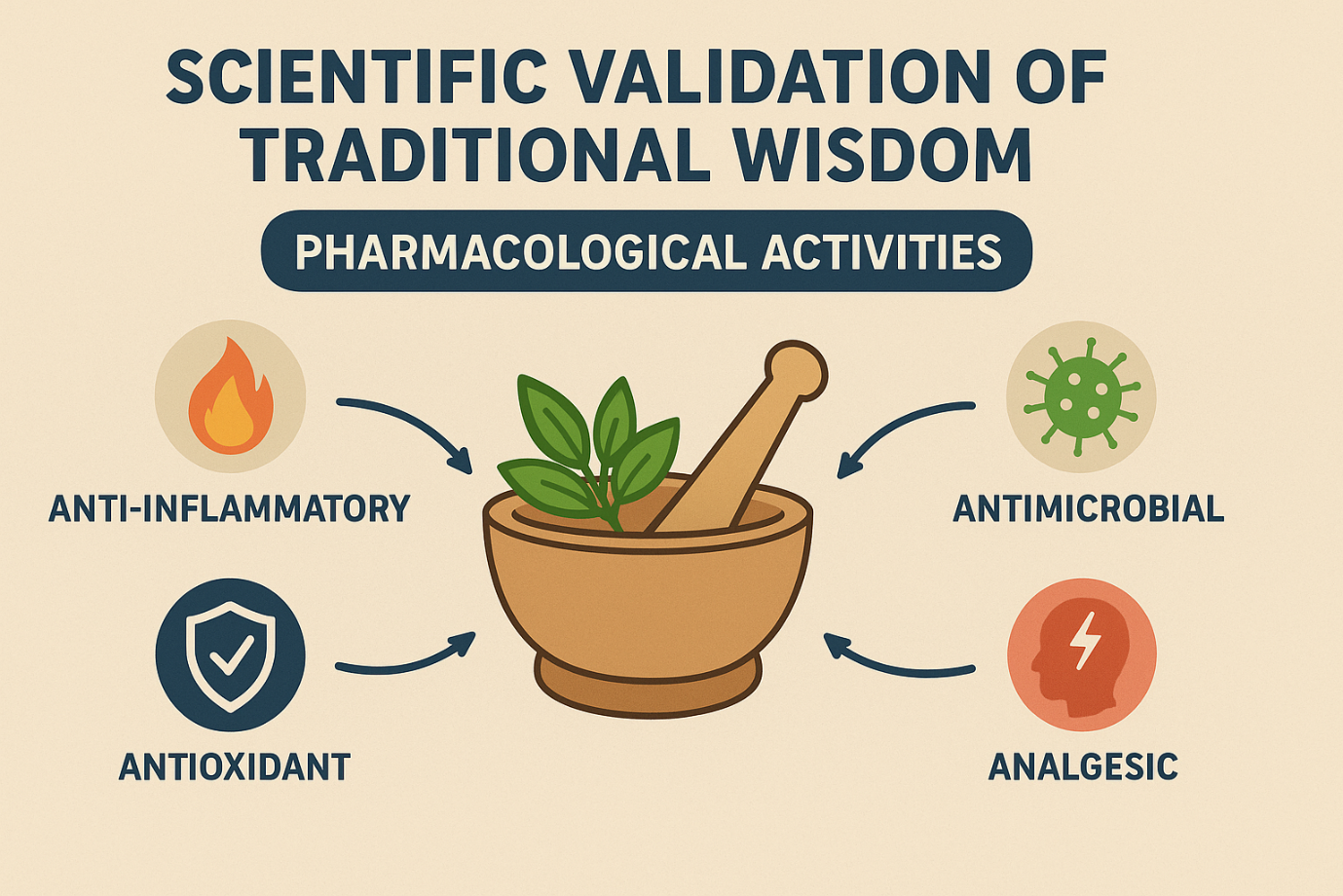 SCIENTIFIC VALIDATION OF TRADITIONAL WISDOM

PHARMACOLOGICAL ACTIVITIES

ANTI-INFLAMMATORY

ANTIMICROBIAL

ANTIOXIDANT

ANALGESIC